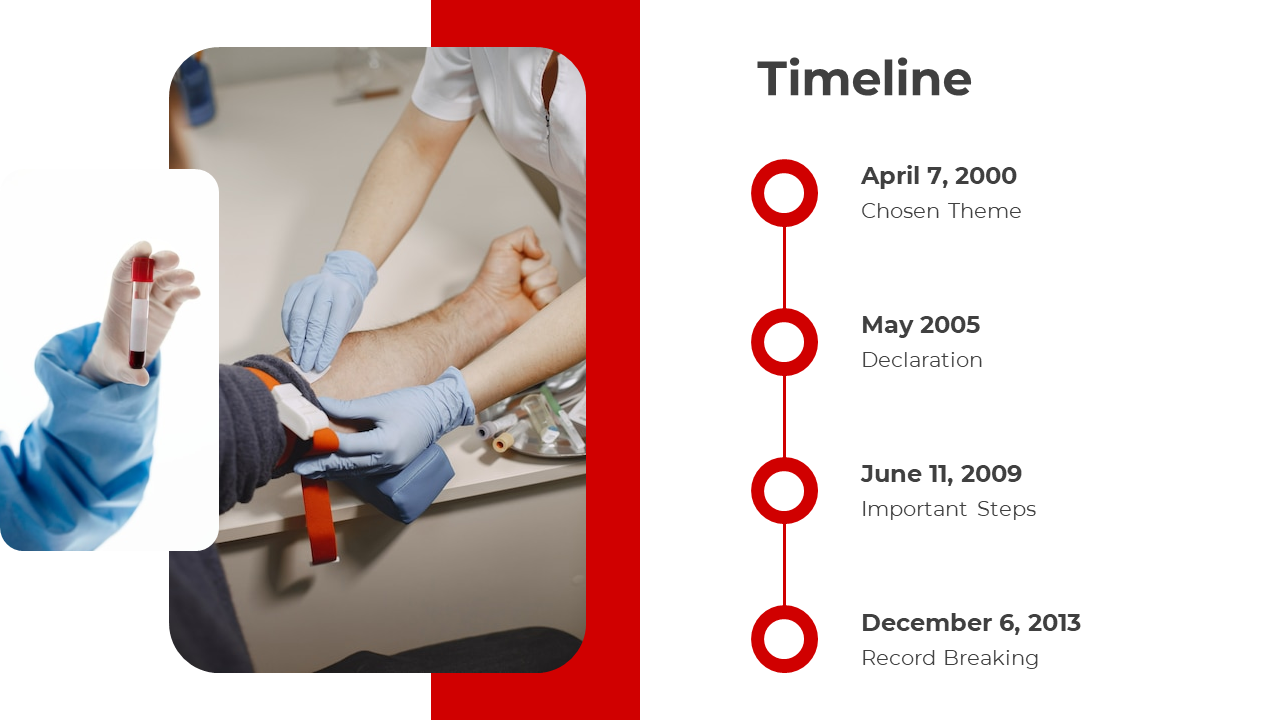 Timeline

April 7, 2000
Chosen Theme

May 2005
Declaration

June 11, 2009
Important Steps

December 6, 2013
Record Breaking